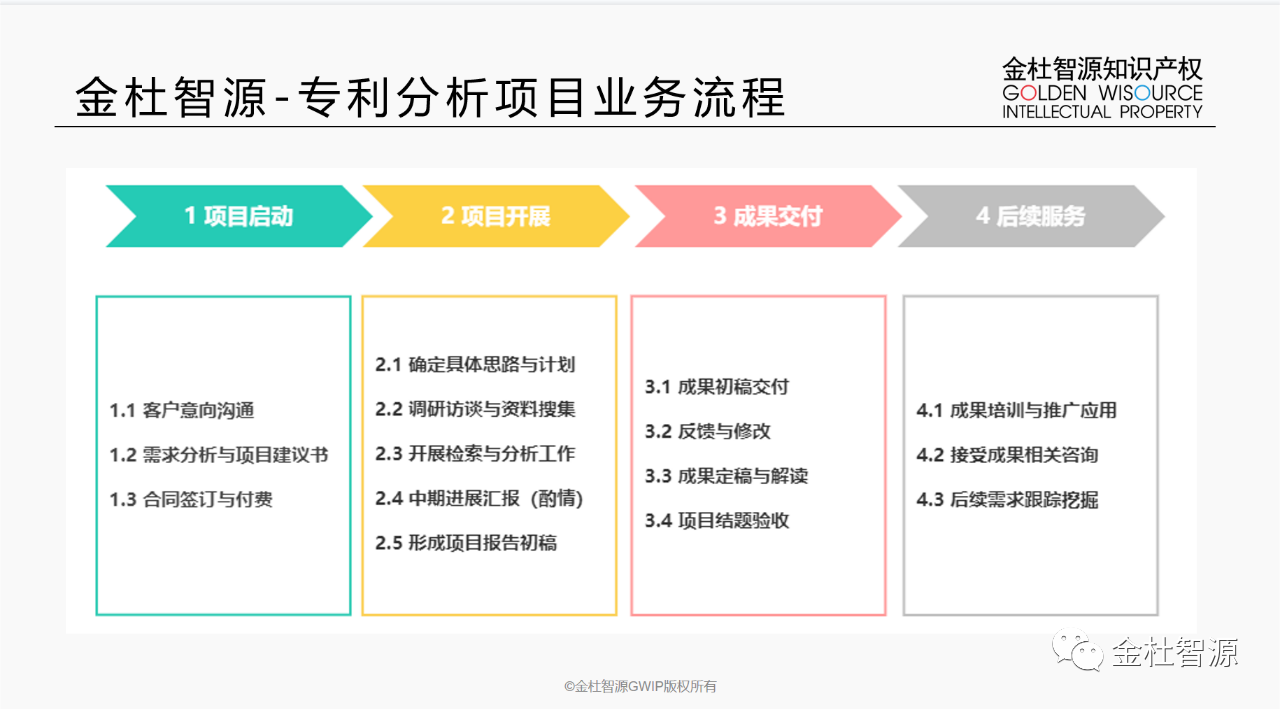 金杜智源-专利分析项目业务流程

金杜智源知识产权
GOLDEN WISOURCE
INTELLECTUAL PROPERTY

1 项目启动

2 项目开展

3 成果交付

4 后续服务

1.1 客户意向沟通
1.2 需求分析与项目建议书
1.3 合同签订与付费

2.1 确定具体思路与计划
2.2 调研访谈与资料搜集
2.3 开展检索与分析工作
2.4 中期进展汇报（酌情）
2.5 形成项目报告初稿

3.1 成果初稿交付
3.2 反馈与修改
3.3 成果定稿与解读
3.4 项目结题验收

4.1 成果培训与推广应用
4.2 接受成果相关咨询
4.3 后续需求跟踪挖掘

金杜智源

©金杜智源GWIP版权所有